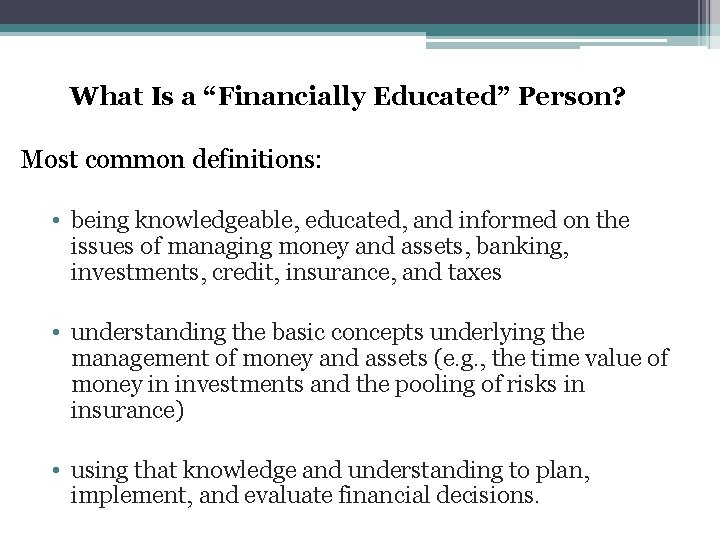 What Is a “Financially Educated” Person?

Most common definitions:

• being knowledgeable, educated, and informed on the issues of managing money and assets, banking, investments, credit, insurance, and taxes

• understanding the basic concepts underlying the management of money and assets (e.g., the time value of money in investments and the pooling of risks in insurance)

• using that knowledge and understanding to plan, implement, and evaluate financial decisions.